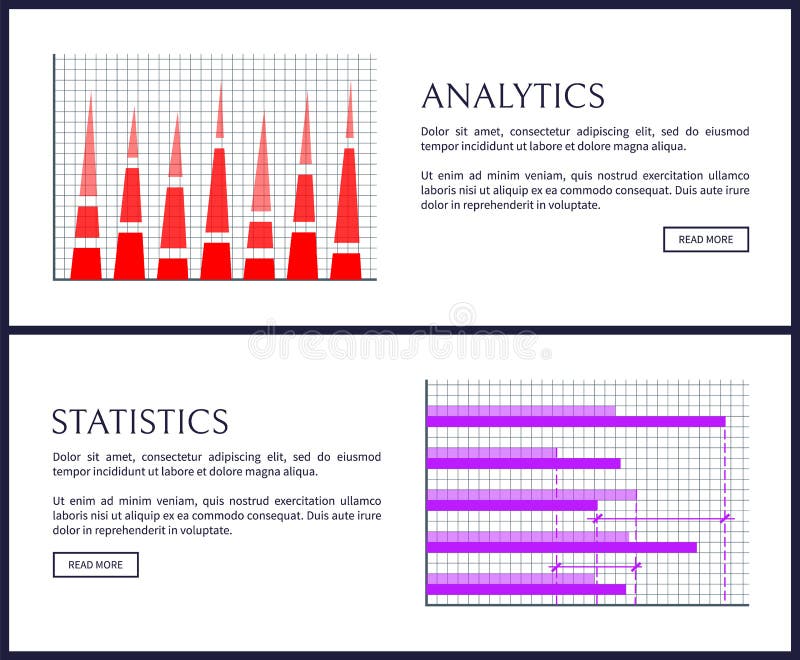 ANALYTICS

Dolor sit amet, consectetur adipiscing elit, sed do eiusmod tempor incididunt ut labore et dolore magna aliqua.

Ut enim ad minim veniam, quis nostrud exercitation ullamco laboris nisi ut aliquip ex ea commodo consequat. Duis aute irure dolor in reprehenderit in voluptate.

READ MORE

dreamstime

STATISTICS

Dolor sit amet, consectetur adipiscing elit, sed do eiusmod tempor incididunt ut labore et dolore magna aliqua.

Ut enim ad minim veniam, quis nostrud exercitation ullamco laboris nisi ut aliquip ex ea commodo consequat. Duis aute irure dolor in reprehenderit in voluptate.

READ MORE